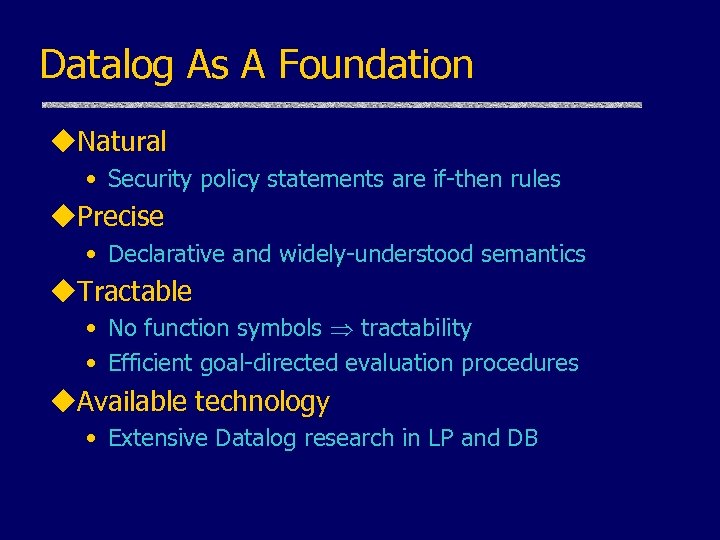 Datalog As A Foundation

◆Natural
• Security policy statements are if-then rules

◆Precise
• Declarative and widely-understood semantics

◆Tractable
• No function symbols $\Rightarrow$ tractability
• Efficient goal-directed evaluation procedures

◆Available technology
• Extensive Datalog research in LP and DB